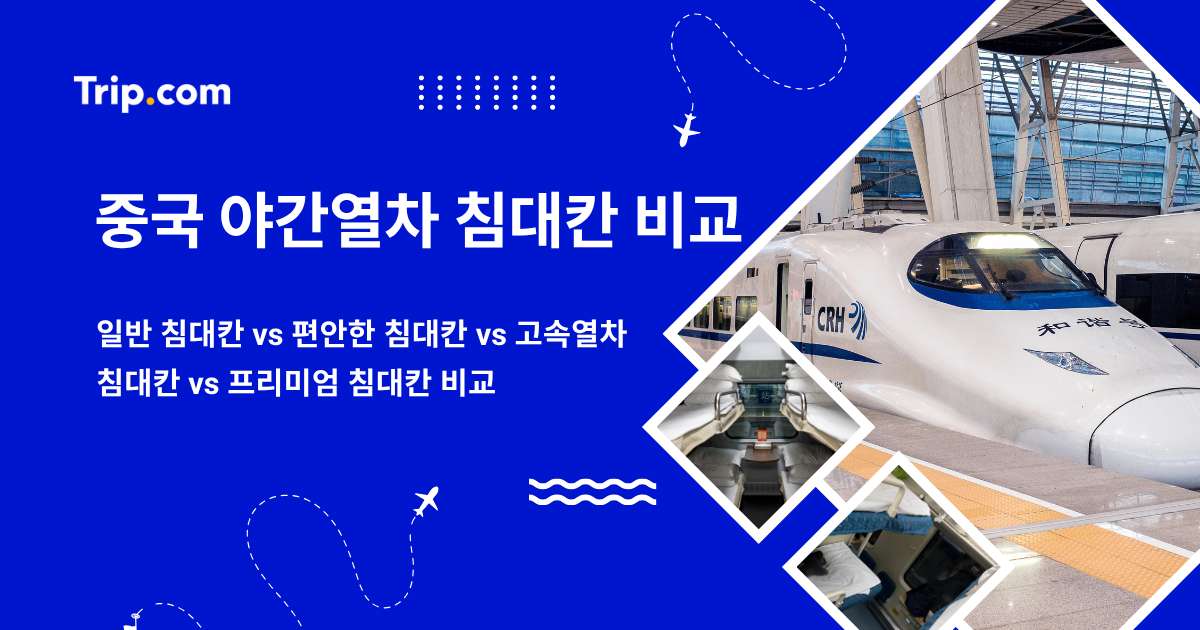 Trip.com

중국 야간열차 침대칸 비교

일반 침대칸 vs 편안한 침대칸 vs 고속열차 침대칸 vs 프리미엄 침대칸 비교

CRH

和谐号